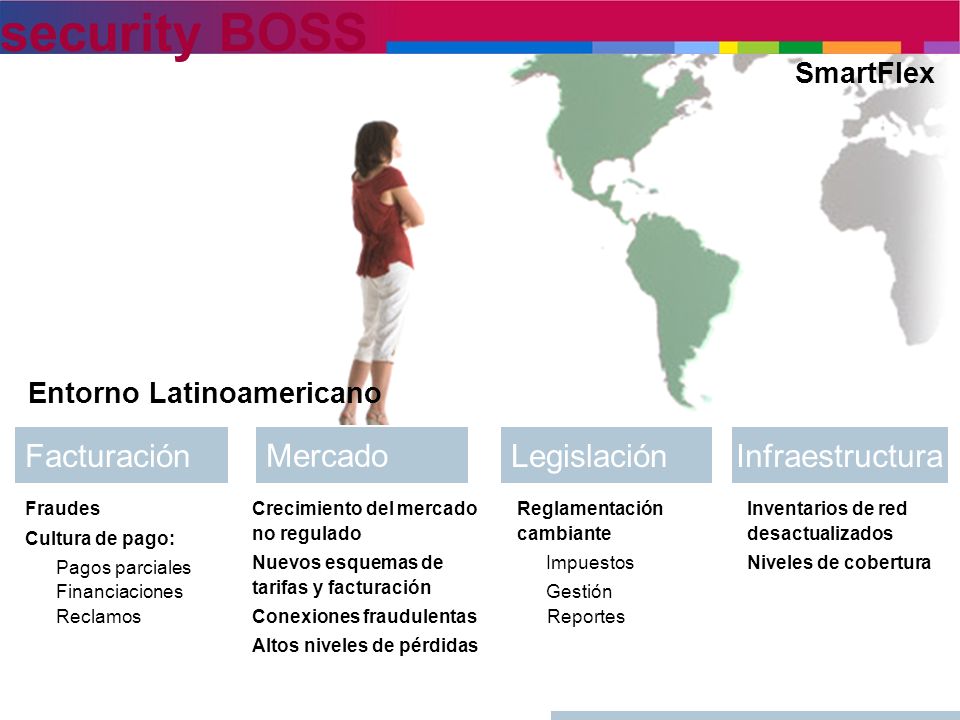 security BOSS

SmartFlex

Entorno Latinoamericano

Facturación

Fraudes

Cultura de pago:

Pagos parciales
Financiaciones
Reclamos

Mercado

Crecimiento del mercado no regulado

Nuevos esquemas de tarifas y facturación

Conexiones fraudulentas

Altos niveles de pérdidas

Legislación

Reglamentación cambiante

Impuestos

Gestión

Reportes

Infraestructura

Inventarios de red desactualizados

Niveles de cobertura